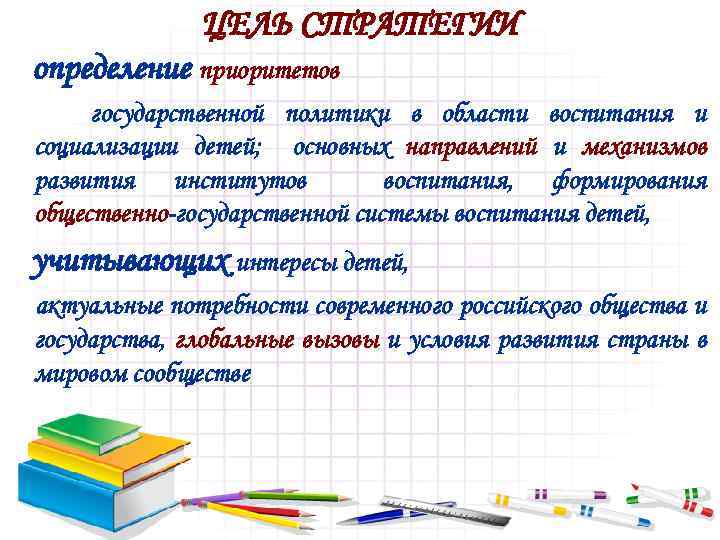 ЦЕЛЬ СТРАТЕГИИ

определение приоритетов

государственной политики в области воспитания и социализации детей; основных направлений и механизмов развития институтов воспитания, формирования общественно-государственной системы воспитания детей,

учитывающих интересы детей,

актуальные потребности современного российского общества и государства, глобальные вызовы и условия развития страны в мировом сообществе